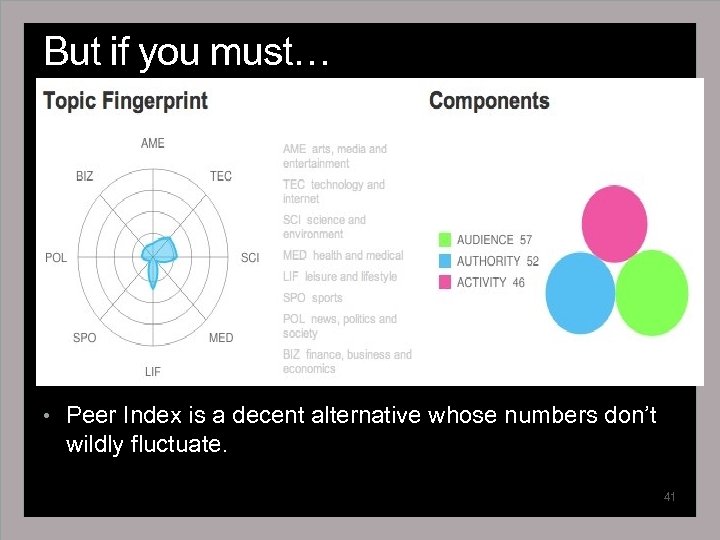 But if you must…

Topic Fingerprint

AME
TEC
SCI
MED
LIF
SPO
POL
BIZ

AME arts, media and entertainment
TEC technology and internet
SCI science and environment
MED health and medical
LIF leisure and lifestyle
SPO sports
POL news, politics and society
BIZ finance, business and economics

Components

AUDIENCE 57
AUTHORITY 52
ACTIVITY 46

• Peer Index is a decent alternative whose numbers don't wildly fluctuate.

41